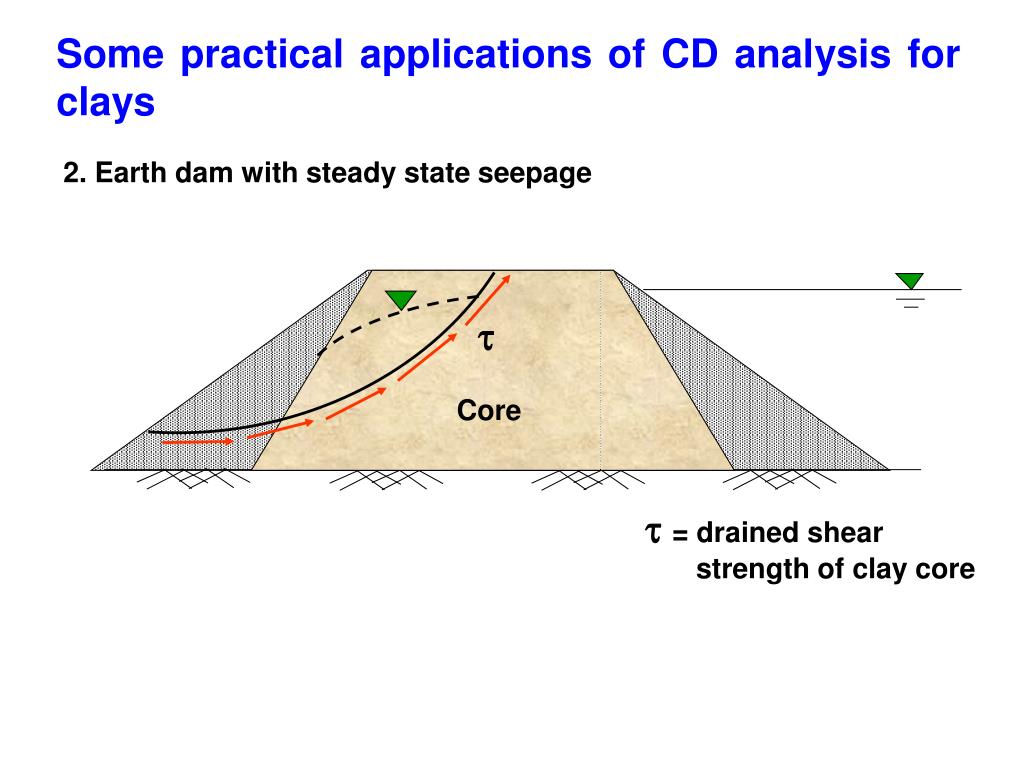 Some practical applications of CD analysis for clays

2. Earth dam with steady state seepage

$\tau$

Core

$\tau$ = drained shear strength of clay core